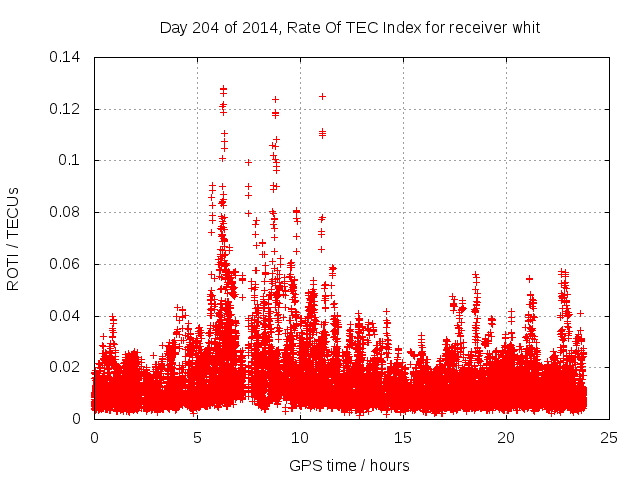 Day 204 of 2014, Rate Of TEC Index for receiver whit

ROTI / TECUs

0.14
0.12
0.1
0.08
0.06
0.04
0.02
0

0
5
10
15
20
25

GPS time / hours